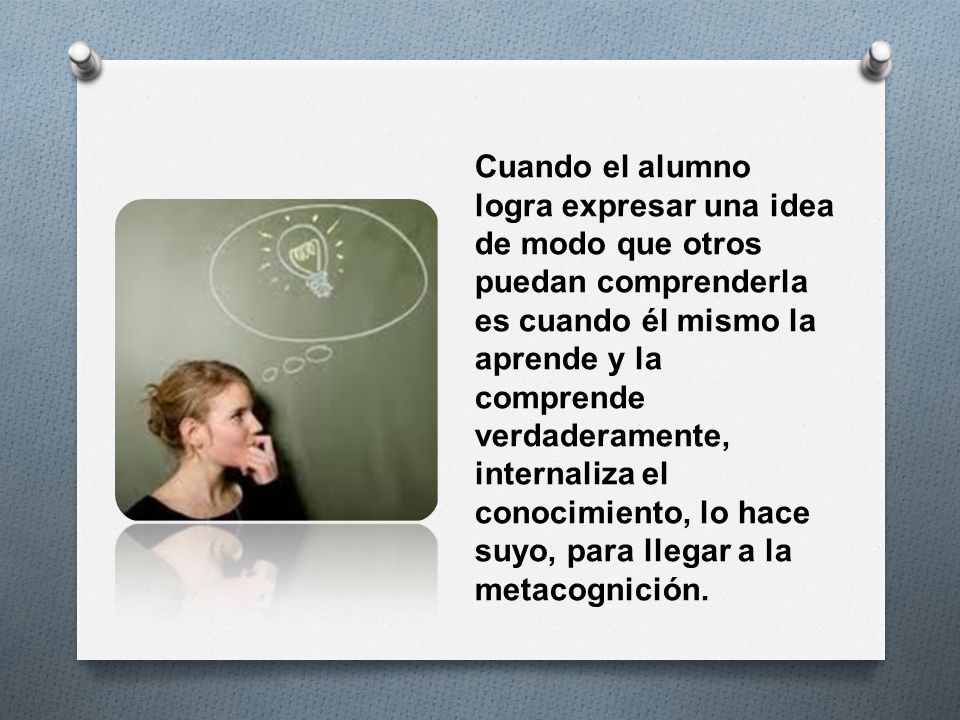 Cuando el alumno logra expresar una idea de modo que otros puedan comprenderla es cuando él mismo la aprende y la comprende verdaderamente, internaliza el conocimiento, lo hace suyo, para llegar a la metacognición.